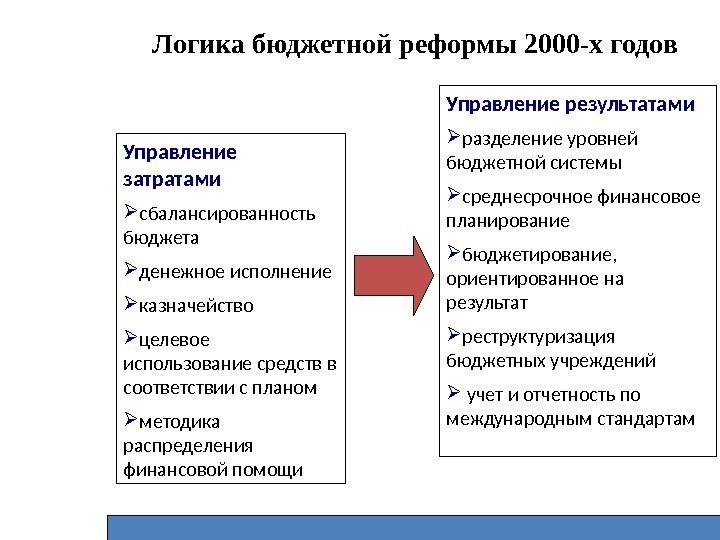 Логика бюджетной реформы 2000-х годов

Управление затратами

➢сбалансированность бюджета

➢денежное исполнение

➢казначейство

➢целевое использование средств в соответствии с планом

➢методика распределения финансовой помощи

Управление результатами

➢разделение уровней бюджетной системы

➢среднесрочное финансовое планирование

➢бюджетирование, ориентированное на результат

➢реструктуризация бюджетных учреждений

➢ учет и отчетность по международным стандартам